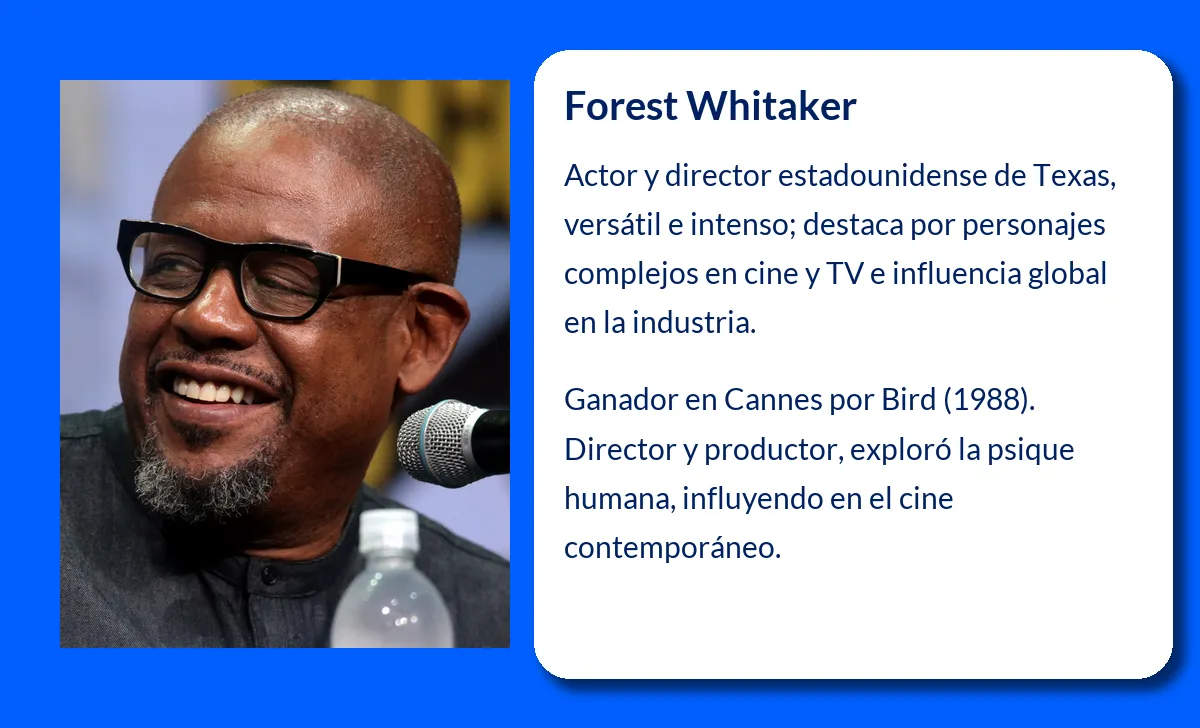 Forest Whitaker

Actor y director estadounidense de Texas, versátil e intenso; destaca por personajes complejos en cine y TV e influencia global en la industria.

Ganador en Cannes por Bird (1988). Director y productor, exploró la psique humana, influyendo en el cine contemporáneo.